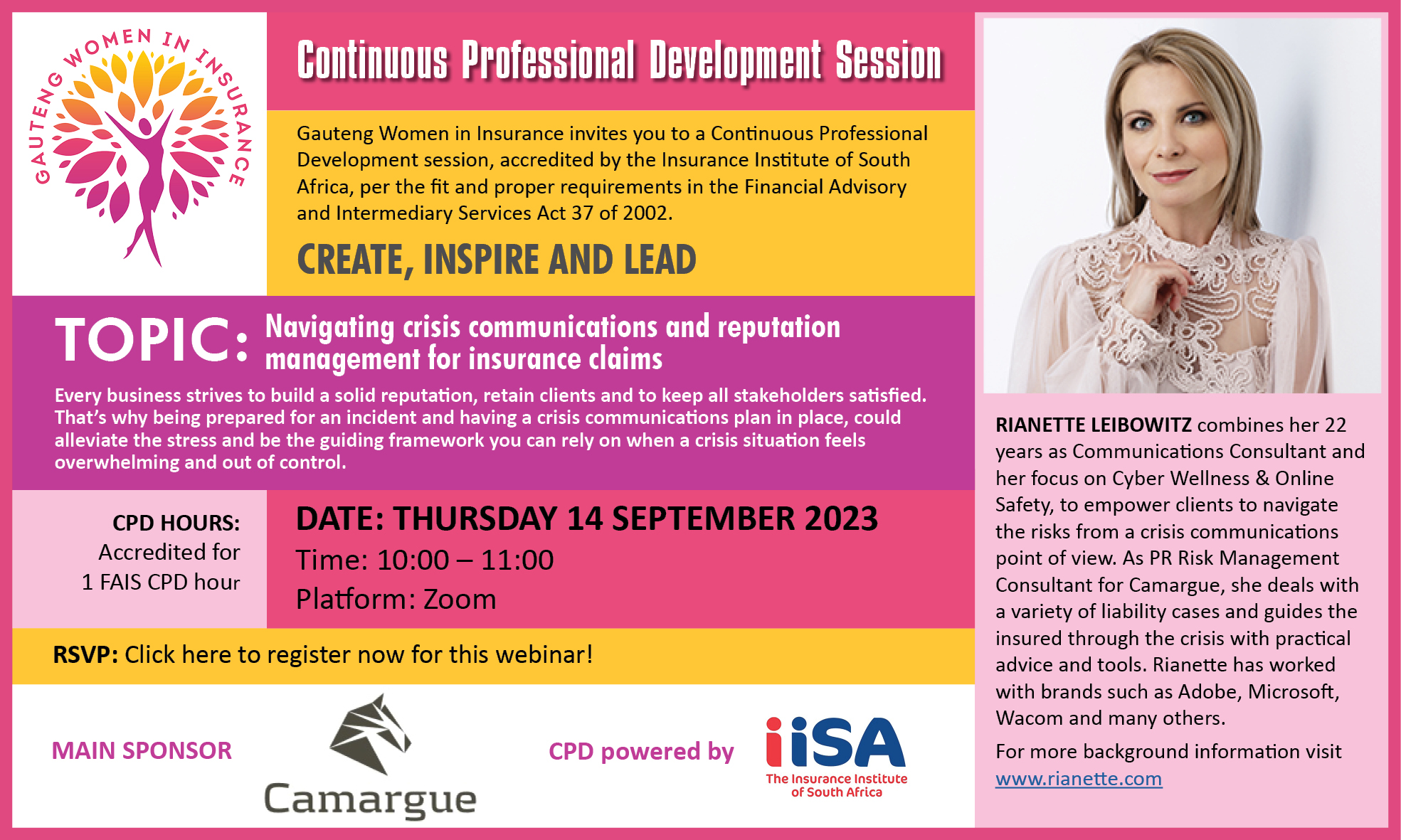 GAUTENG WOMEN IN INSURANCE

Continuous Professional Development Session

Gauteng Women in Insurance invites you to a Continuous Professional Development session, accredited by the Insurance Institute of South Africa, per the fit and proper requirements in the Financial Advisory and Intermediary Services Act 37 of 2002.

CREATE, INSPIRE AND LEAD

TOPIC: Navigating crisis communications and reputation management for insurance claims

Every business strives to build a solid reputation, retain clients and to keep all stakeholders satisfied. That's why being prepared for an incident and having a crisis communications plan in place, could alleviate the stress and be the guiding framework you can rely on when a crisis situation feels overwhelming and out of control.

CPD HOURS: Accredited for 1 FAIS CPD hour

DATE: THURSDAY 14 SEPTEMBER 2023
Time: 10:00 – 11:00
Platform: Zoom

RSVP: Click here to register now for this webinar!

MAIN SPONSOR

Camargue

CPD powered by

iiSA The Insurance Institute of South Africa

RIANETTE LEIBOWITZ combines her 22 years as Communications Consultant and her focus on Cyber Wellness & Online Safety, to empower clients to navigate the risks from a crisis communications point of view. As PR Risk Management Consultant for Camargue, she deals with a variety of liability cases and guides the insured through the crisis with practical advice and tools. Rianette has worked with brands such as Adobe, Microsoft, Wacom and many others.

For more background information visit www.rianette.com